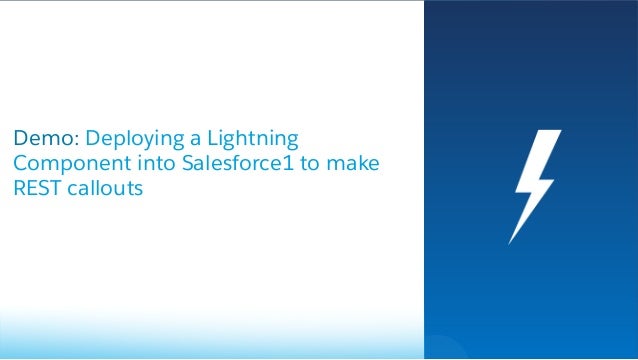 Demo: Deploying a Lightning Component into Salesforce1 to make REST callouts